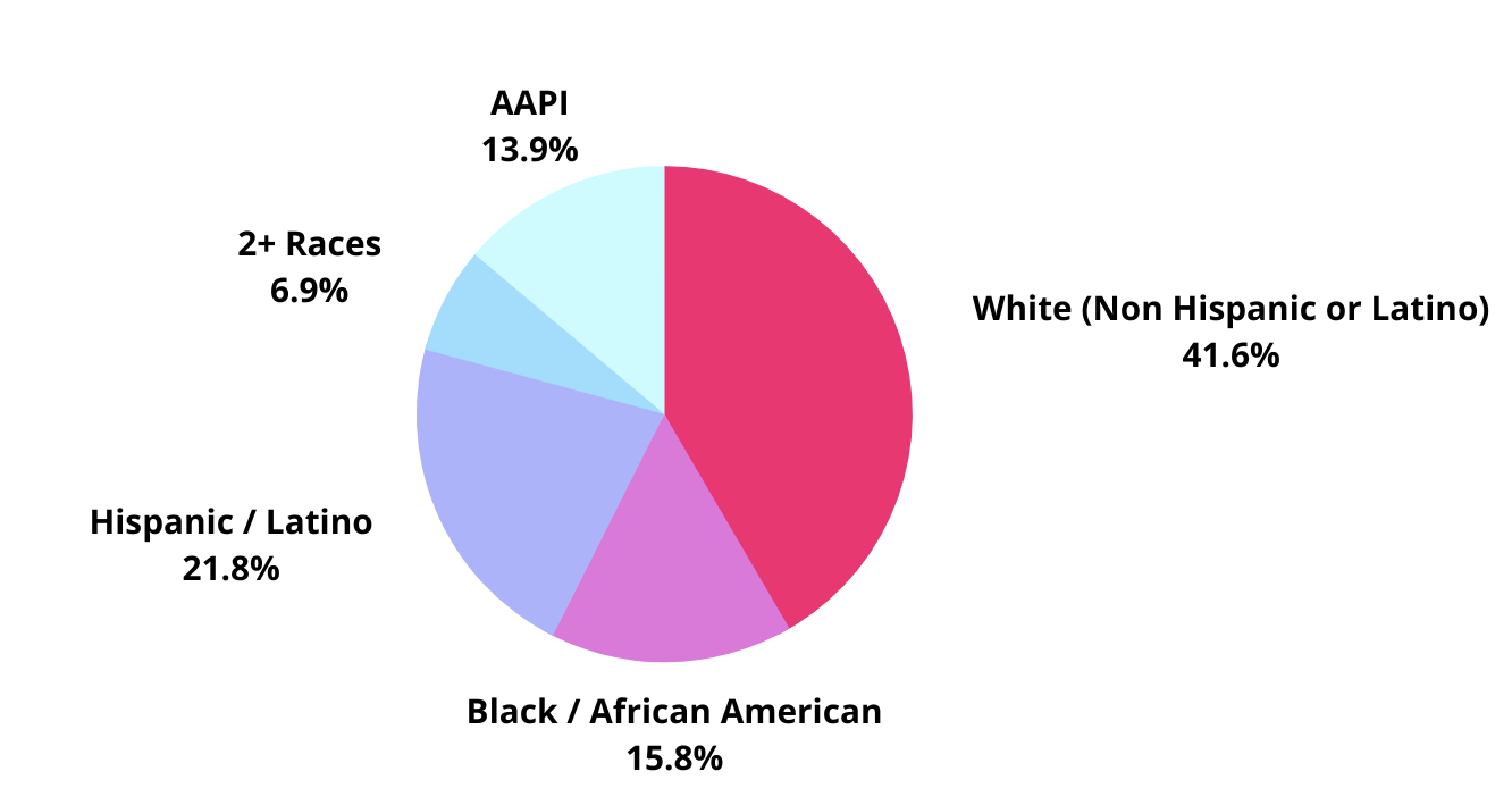 AAPI
13.9%

2+ Races
6.9%

White (Non Hispanic or Latino)
41.6%

Hispanic / Latino
21.8%

Black / African American
15.8%